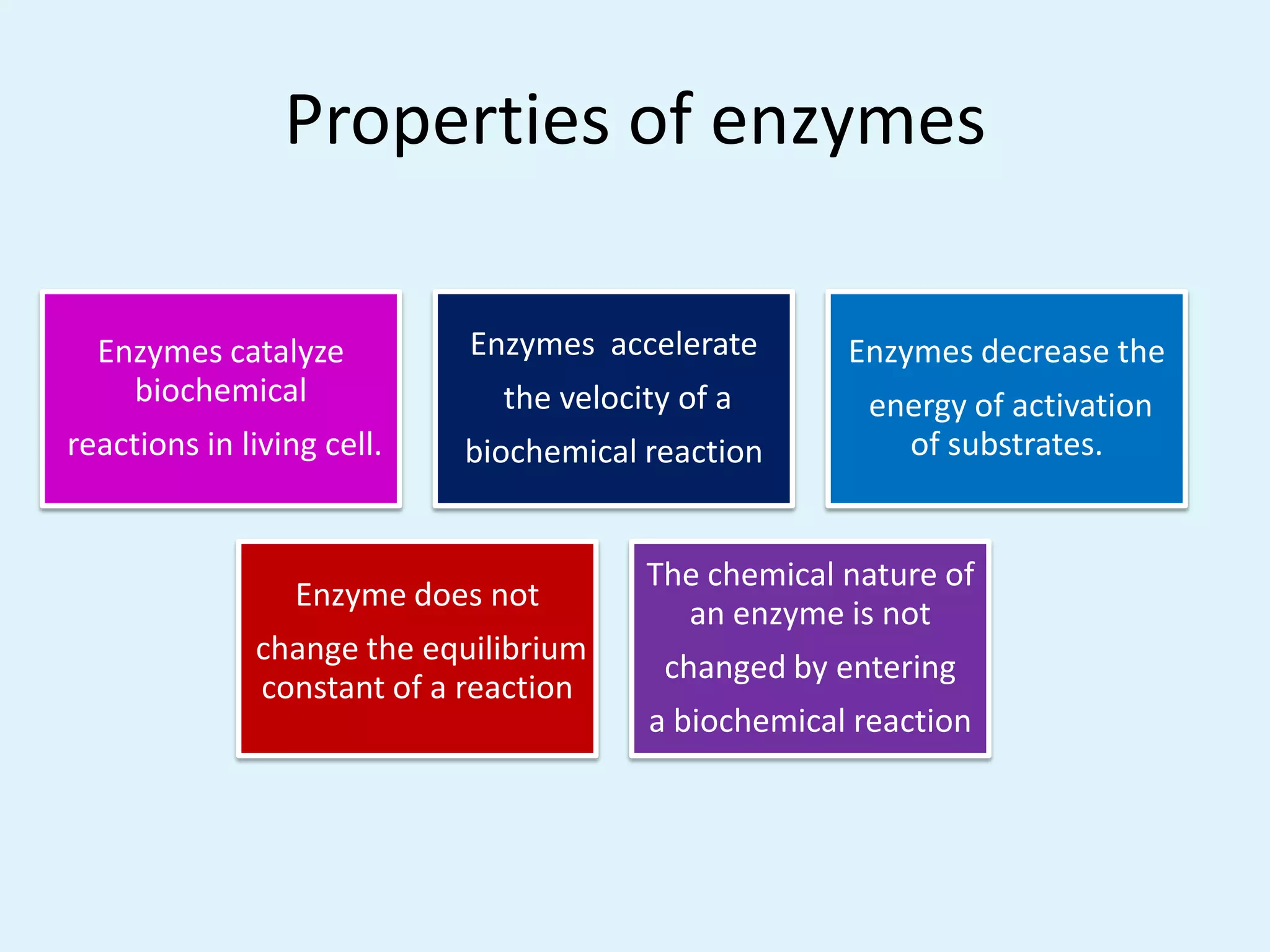 Properties of enzymes

Enzymes catalyze biochemical reactions in living cell.

Enzymes accelerate the velocity of a biochemical reaction

Enzymes decrease the energy of activation of substrates.

Enzyme does not change the equilibrium constant of a reaction

The chemical nature of an enzyme is not changed by entering a biochemical reaction